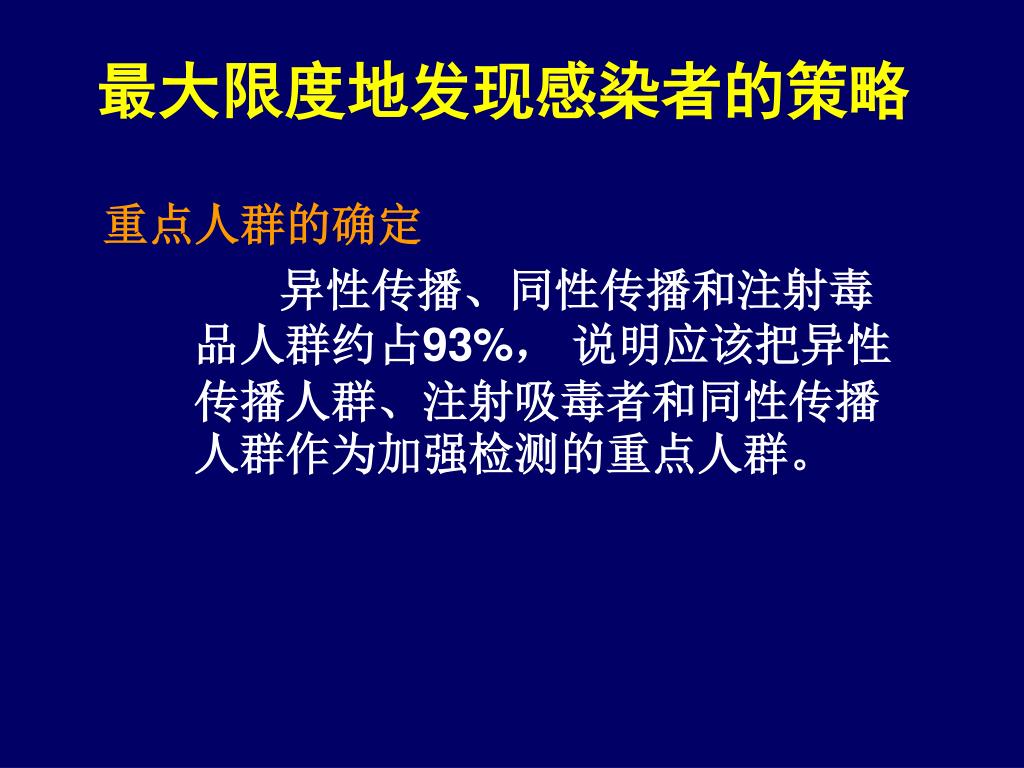 最大限度地发现感染者的策略

重点人群的确定

异性传播、同性传播和注射毒品人群约占93%， 说明应该把异性传播人群、注射吸毒者和同性传播人群作为加强检测的重点人群。